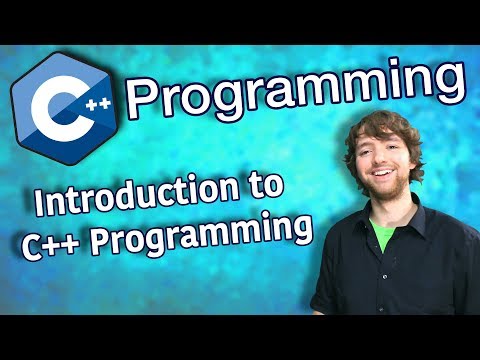 C++ Programming

Introduction to C++ Programming